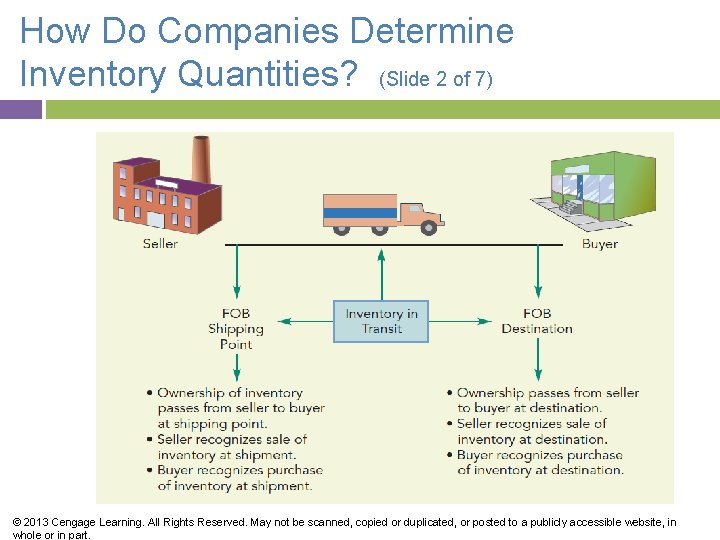 How Do Companies Determine Inventory Quantities? (Slide 2 of 7)

Seller

Buyer

FOB Shipping Point

Inventory in Transit

FOB Destination

• Ownership of inventory passes from seller to buyer at shipping point.
• Seller recognizes sale of inventory at shipment.
• Buyer recognizes purchase of inventory at shipment.

• Ownership passes from seller to buyer at destination.
• Seller recognizes sale of inventory at destination.
• Buyer recognizes purchase of inventory at destination.

© 2013 Cengage Learning. All Rights Reserved. May not be scanned, copied or duplicated, or posted to a publicly accessible website, in whole or in part.